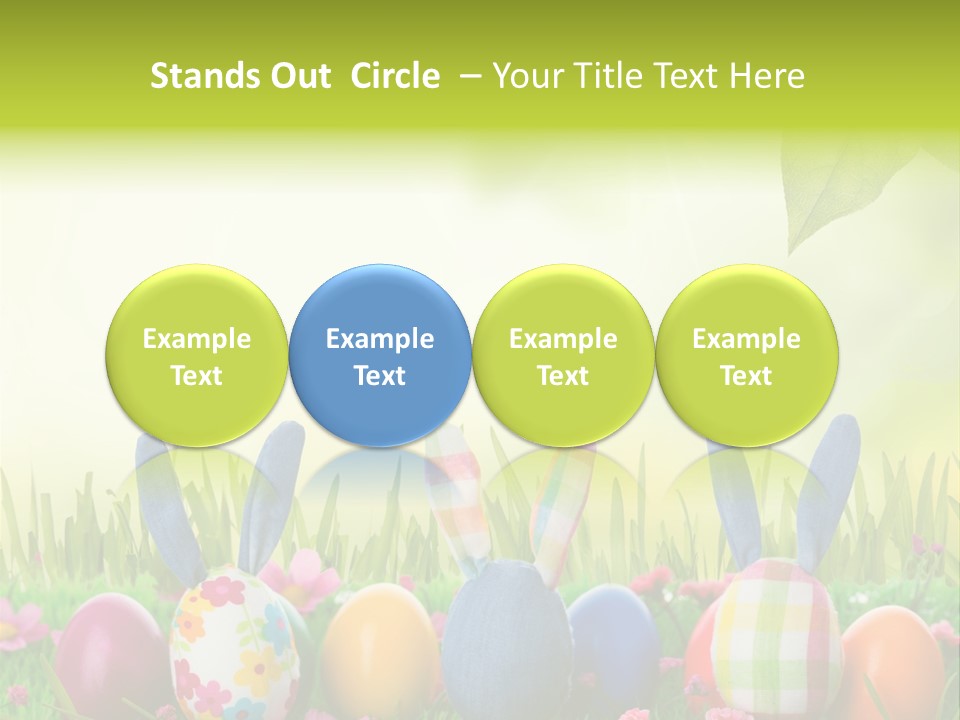 Stands Out Circle – Your Title Text Here

Example Text

Example Text

Example Text

Example Text